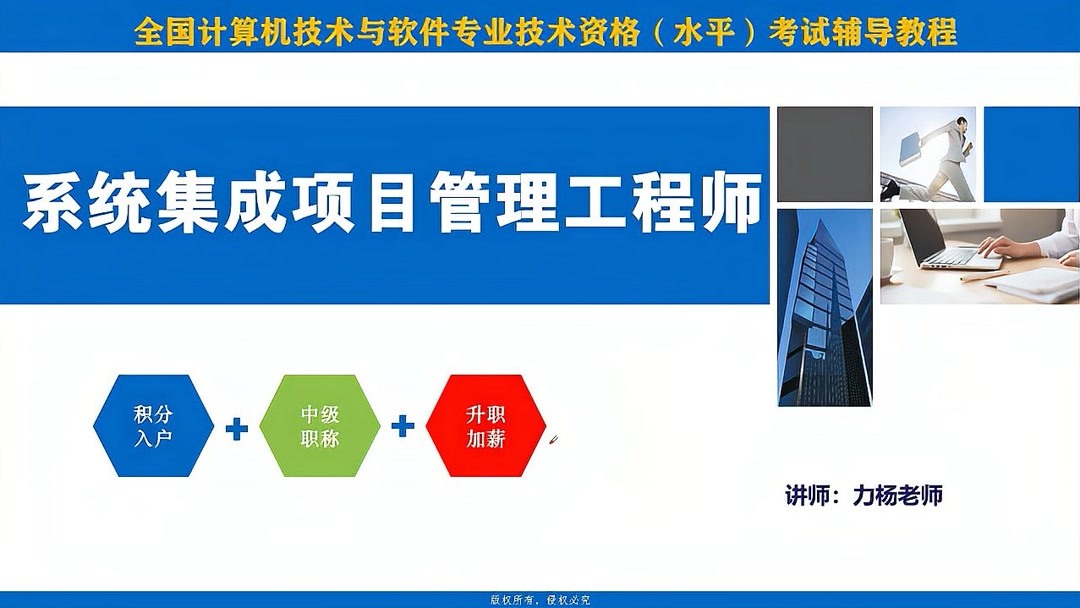 全国计算机技术与软件专业技术资格（水平）考试辅导教程

系统集成项目管理工程师

积分入户 + 中级职称 + 升职加薪

讲师：力杨老师

版权所有，侵权必究